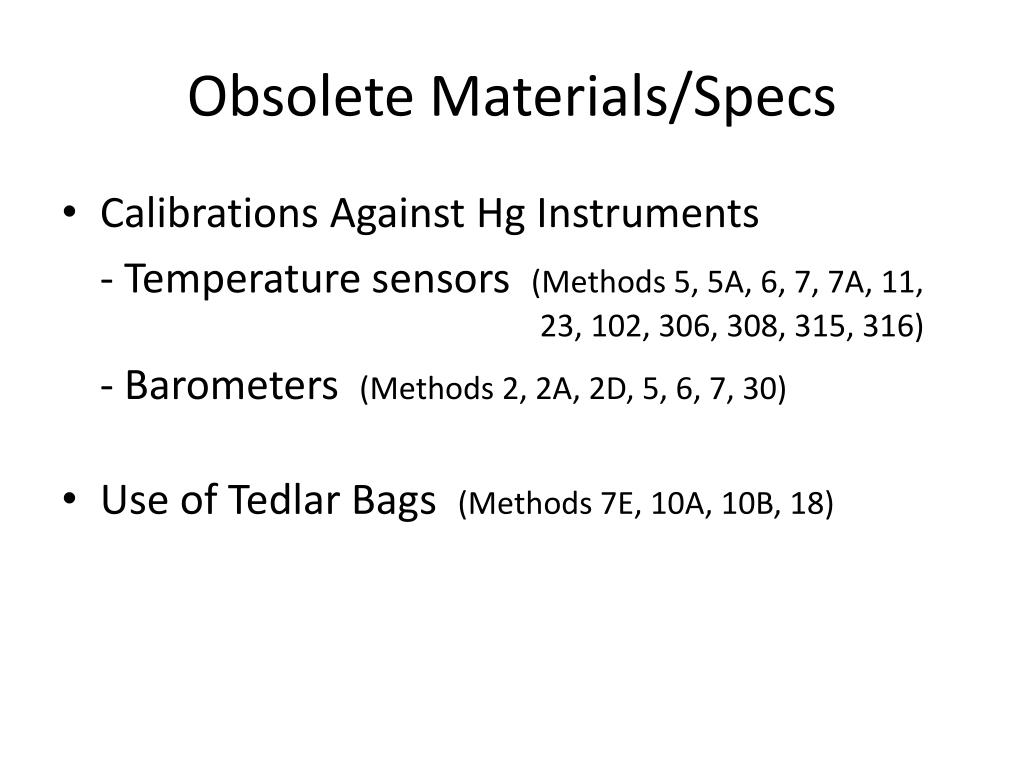 Obsolete Materials/Specs

• Calibrations Against Hg Instruments

- Temperature sensors (Methods 5, 5A, 6, 7, 7A, 11, 23, 102, 306, 308, 315, 316)

- Barometers (Methods 2, 2A, 2D, 5, 6, 7, 30)

• Use of Tedlar Bags (Methods 7E, 10A, 10B, 18)